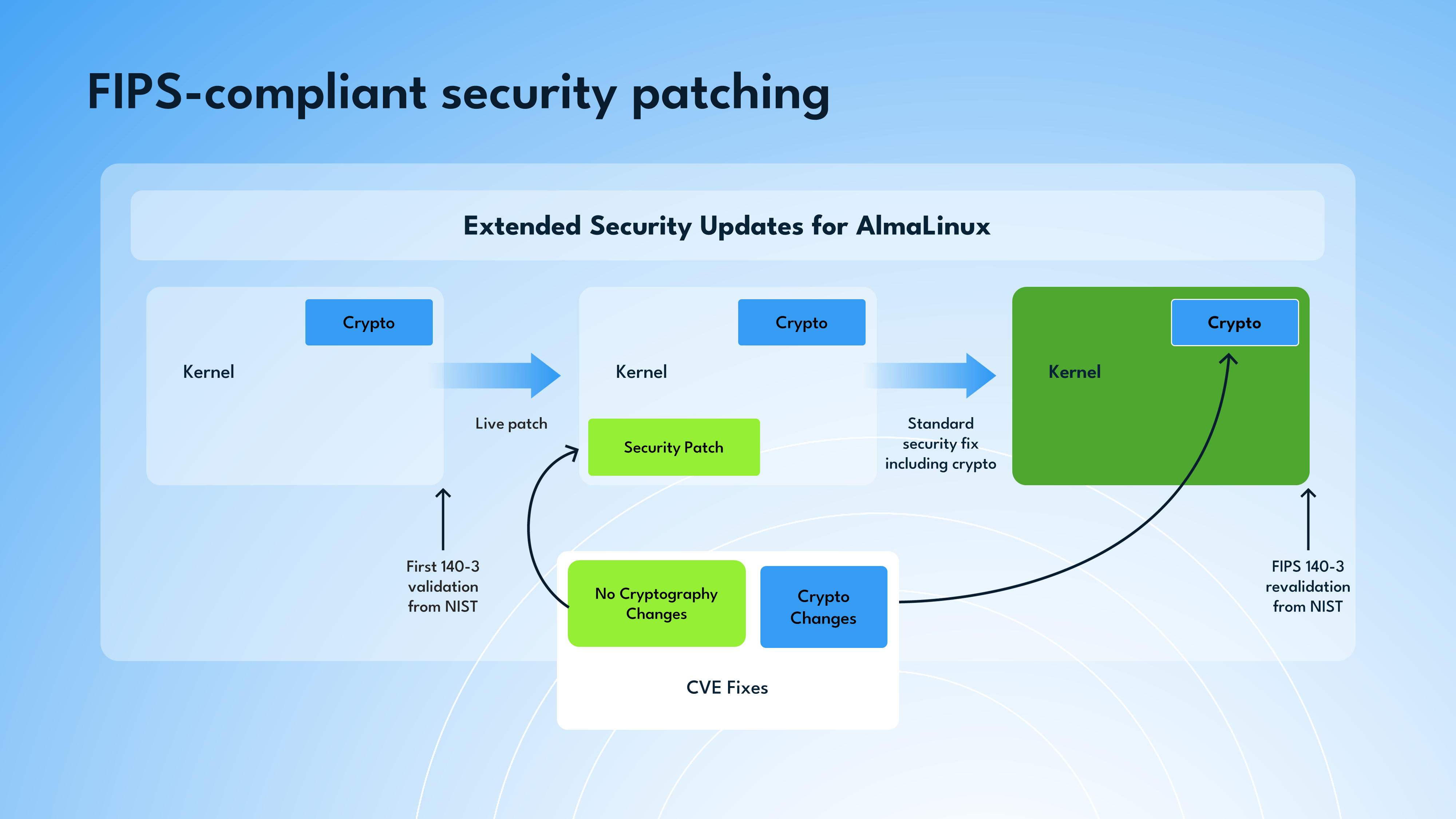 FIPS-compliant security patching

Extended Security Updates for AlmaLinux

Crypto

Kernel

Live patch

Crypto

Kernel

Security Patch

Standard security fix including crypto

Crypto

Kernel

First 140-3 validation from NIST

No Cryptography Changes

Crypto Changes

CVE Fixes

FIPS 140-3 revalidation from NIST